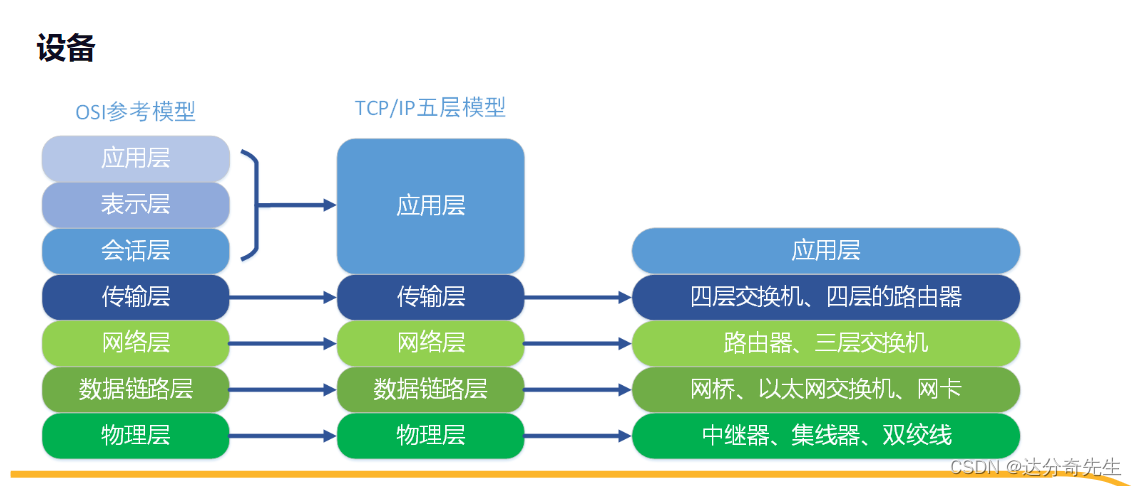 设备

OSI参考模型

应用层

表示层

会话层

传输层

网络层

数据链路层

物理层

TCP/IP五层模型

应用层

传输层

网络层

数据链路层

物理层

应用层

四层交换机、四层的路由器

路由器、三层交换机

网桥、以太网交换机、网卡

中继器、集线器、双绞线

CSDN @达分奇先生